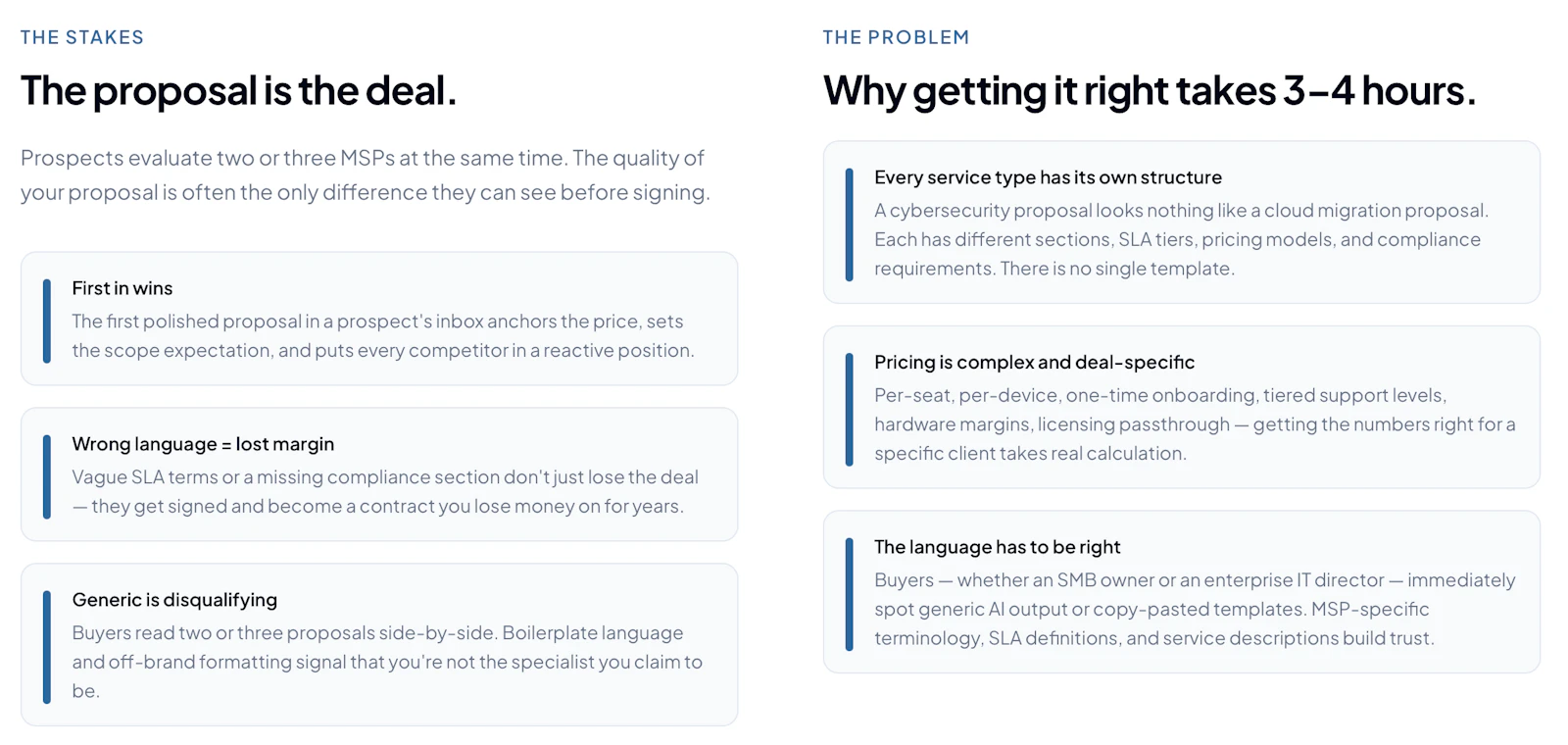 THE STAKES

The proposal is the deal.

Prospects evaluate two or three MSPs at the same time. The quality of your proposal is often the only difference they can see before signing.

First in wins

The first polished proposal in a prospect's inbox anchors the price, sets the scope expectation, and puts every competitor in a reactive position.

Wrong language = lost margin

Vague SLA terms or a missing compliance section don't just lose the deal — they get signed and become a contract you lose money on for years.

Generic is disqualifying

Buyers read two or three proposals side-by-side. Boilerplate language and off-brand formatting signal that you're not the specialist you claim to be.

THE PROBLEM

Why getting it right takes 3–4 hours.

Every service type has its own structure

A cybersecurity proposal looks nothing like a cloud migration proposal. Each has different sections, SLA tiers, pricing models, and compliance requirements. There is no single template.

Pricing is complex and deal-specific

Per-seat, per-device, one-time onboarding, tiered support levels, hardware margins, licensing passthrough — getting the numbers right for a specific client takes real calculation.

The language has to be right

Buyers — whether an SMB owner or an enterprise IT director — immediately spot generic AI output or copy-pasted templates. MSP-specific terminology, SLA definitions, and service descriptions build trust.